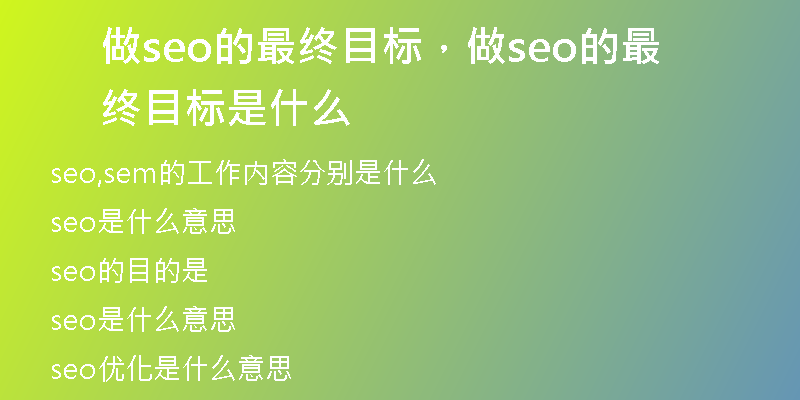 做seo的最终目标，做seo的最终目标是什么

seo,sem的工作内容分别是什么

seo是什么意思

seo的目的是

seo是什么意思

seo优化是什么意思